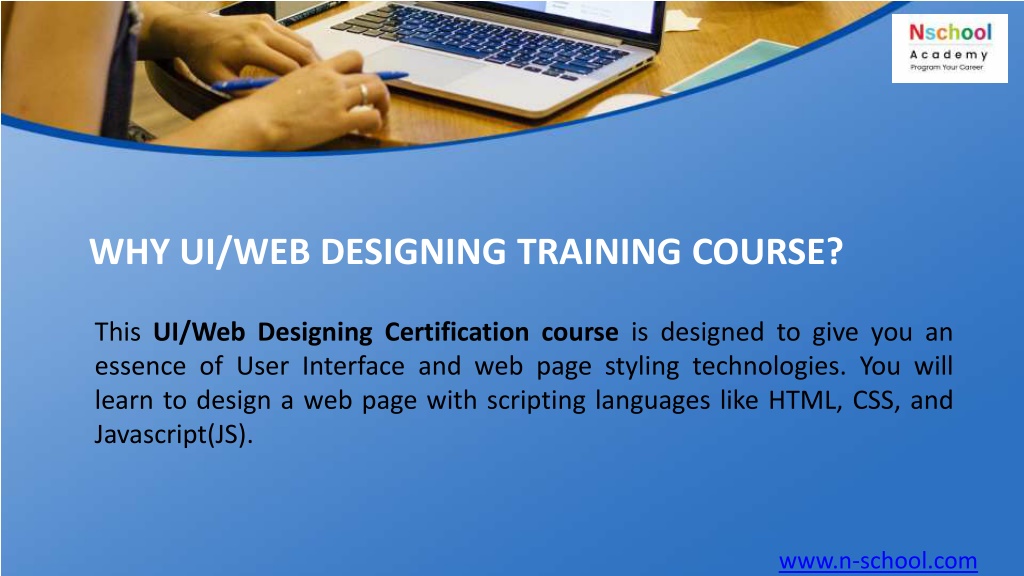 Nschool
Academy
Program Your Career

WHY UI/WEB DESIGNING TRAINING COURSE?

This UI/Web Designing Certification course is designed to give you an essence of User Interface and web page styling technologies. You will learn to design a web page with scripting languages like HTML, CSS, and Javascript(JS).

www.n-school.com